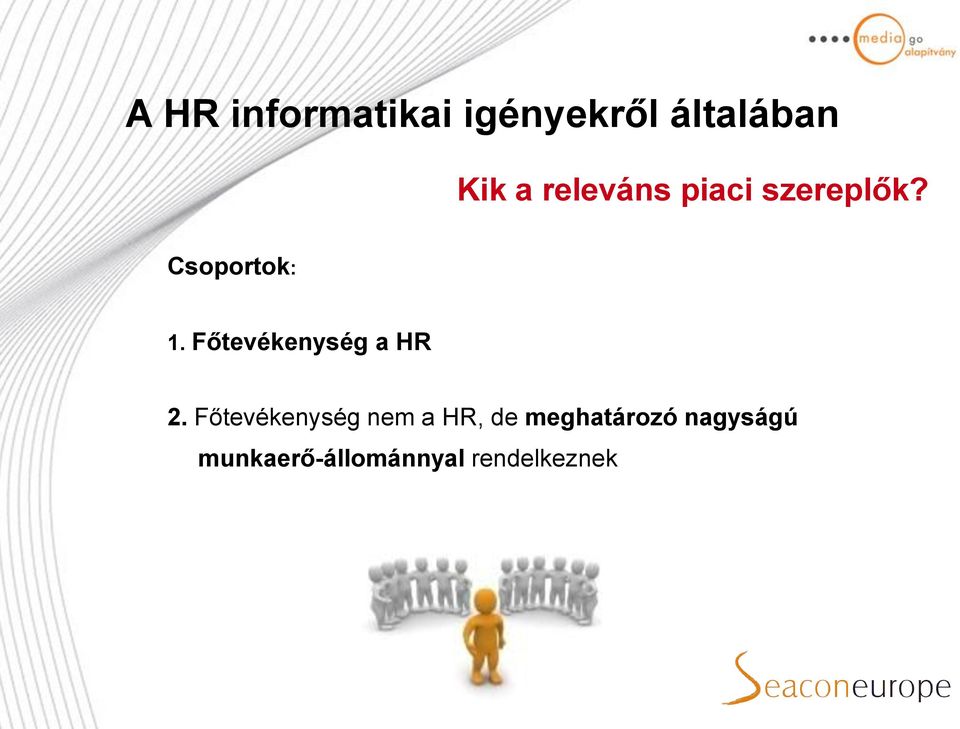 media go alapítvány

A HR informatikai igényekről általában

Kik a releváns piaci szereplők?

Csoportok:

1. Főtevékenység a HR

2. Főtevékenység nem a HR, de meghatározó nagyságú munkaerő-állománnyal rendelkeznek

Seaconeurope